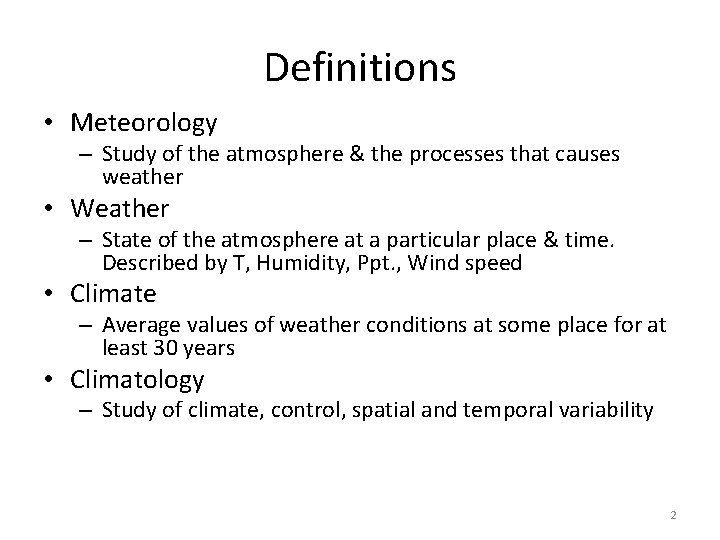 Definitions

• Meteorology
– Study of the atmosphere & the processes that causes weather
• Weather
– State of the atmosphere at a particular place & time. Described by T, Humidity, Ppt., Wind speed
• Climate
– Average values of weather conditions at some place for at least 30 years
• Climatology
– Study of climate, control, spatial and temporal variability

2